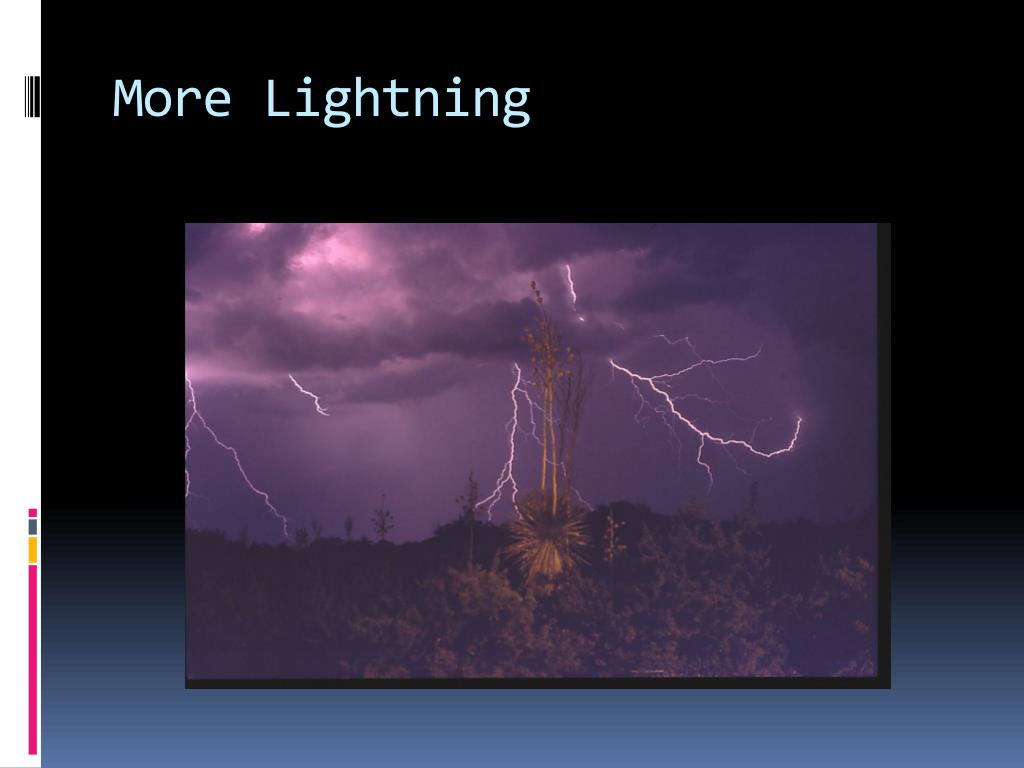 More Lightning